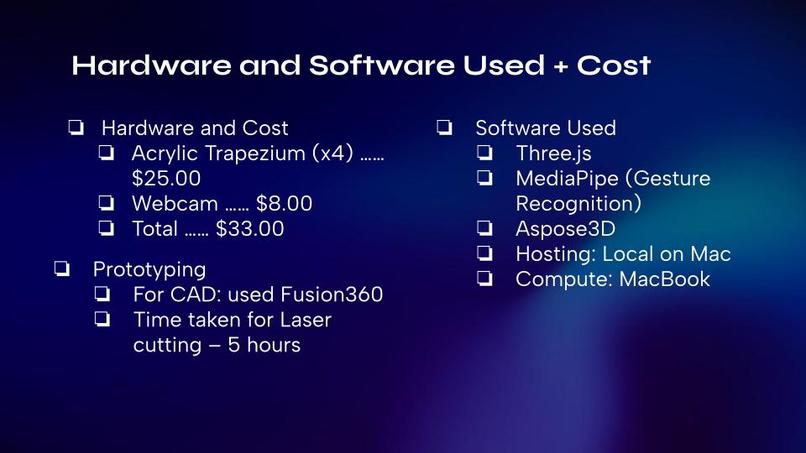 Hardware and Software Used + Cost

❏ Hardware and Cost
 ❏ Acrylic Trapezium (x4) …… $25.00
 ❏ Webcam …… $8.00
 ❏ Total …… $33.00

❏ Prototyping
 ❏ For CAD: used Fusion360
 ❏ Time taken for Laser cutting – 5 hours

❏ Software Used
 ❏ Three.js
 ❏ MediaPipe (Gesture Recognition)
 ❏ Aspose3D
 ❏ Hosting: Local on Mac
 ❏ Compute: MacBook